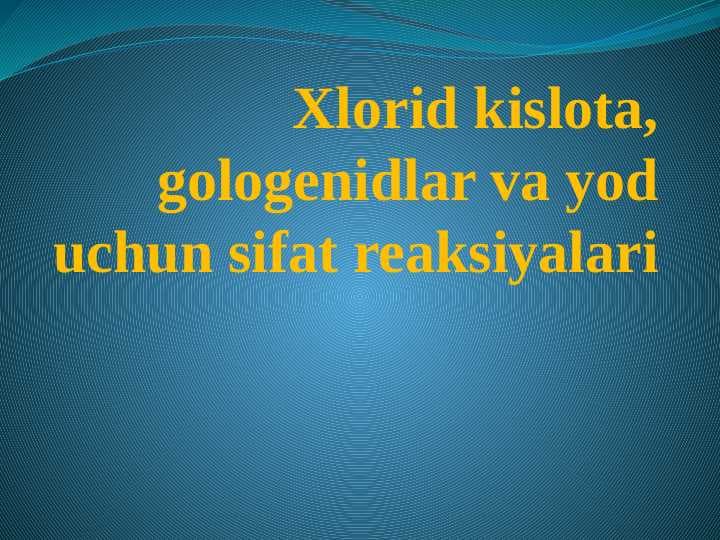 Xlorid kislota, gologenidlar va yod uchun sifat reaksiyalari